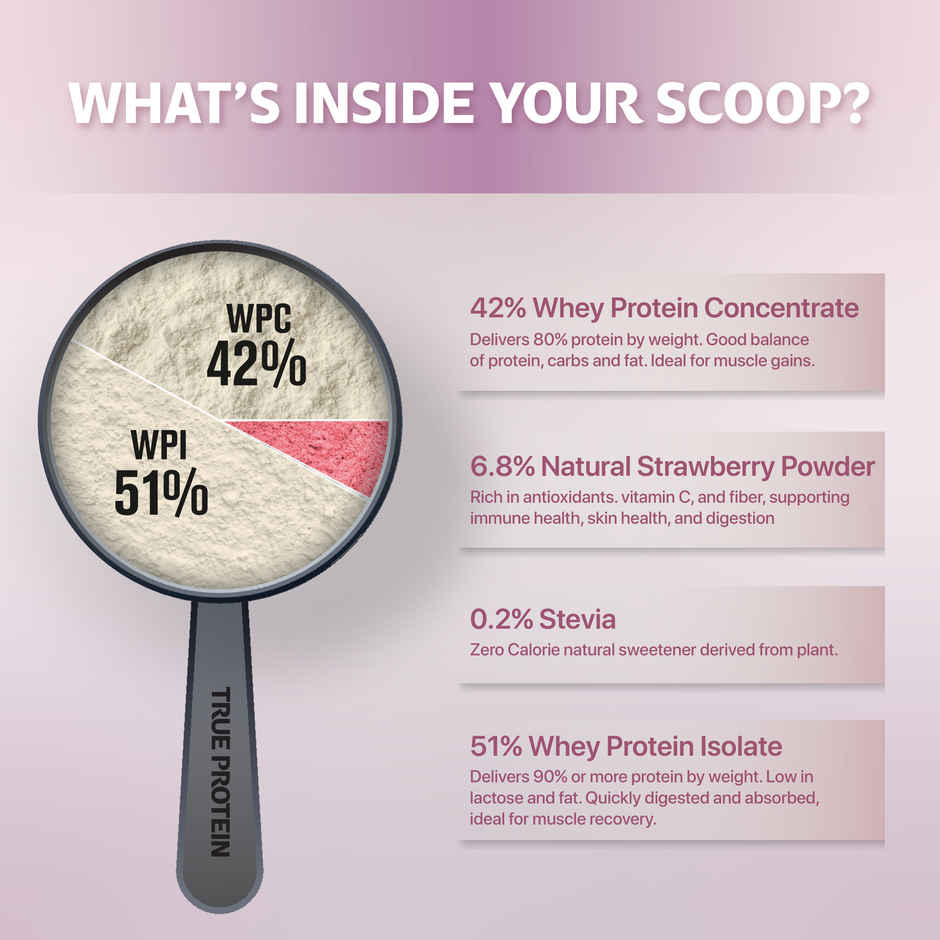 WHAT'S INSIDE YOUR SCOOP?

WPC
42%

WPI
51%

TRUE PROTEIN

42% Whey Protein Concentrate
Delivers 80% protein by weight. Good balance of protein, carbs and fat. Ideal for muscle gains.

6.8% Natural Strawberry Powder
Rich in antioxidants. vitamin C, and fiber, supporting immune health, skin health, and digestion

0.2% Stevia
Zero Calorie natural sweetener derived from plant.

51% Whey Protein Isolate
Delivers 90% or more protein by weight. Low in lactose and fat. Quickly digested and absorbed, ideal for muscle recovery.